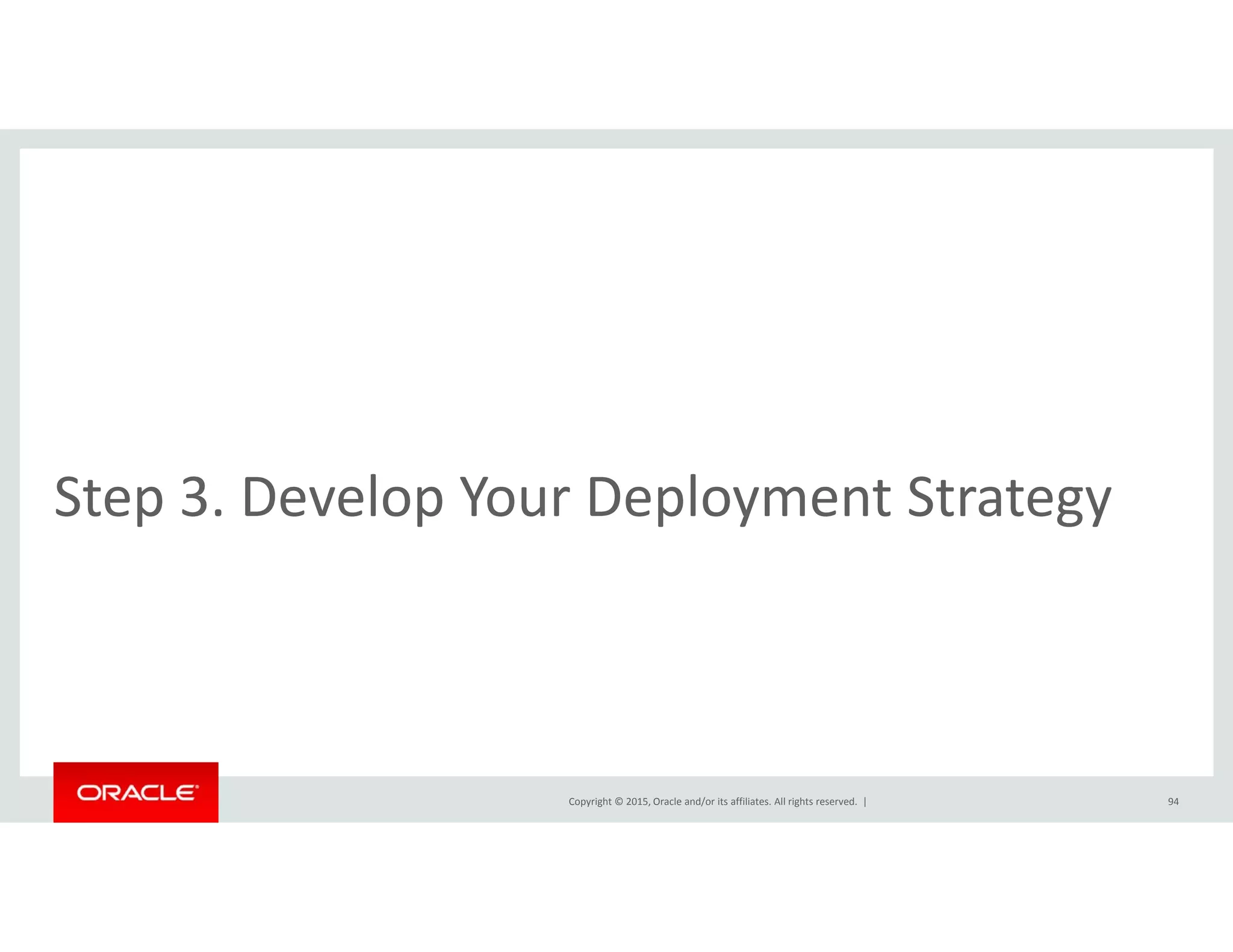 Step 3. Develop Your Deployment Strategy

ORACLE®

Copyright © 2015, Oracle and/or its affiliates. All rights reserved. |

94